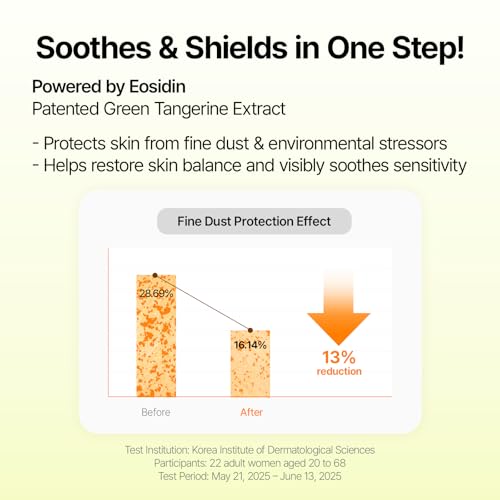 Soothes & Shields in One Step!

Powered by Eosidin
Patented Green Tangerine Extract

- Protects skin from fine dust & environmental stressors
- Helps restore skin balance and visibly soothes sensitivity

Fine Dust Protection Effect

28.69%

16.14%

13%
reduction

Before

After

Test Institution: Korea Institute of Dermatological Sciences
Participants: 22 adult women aged 20 to 68
Test Period: May 21, 2025 – June 13, 2025